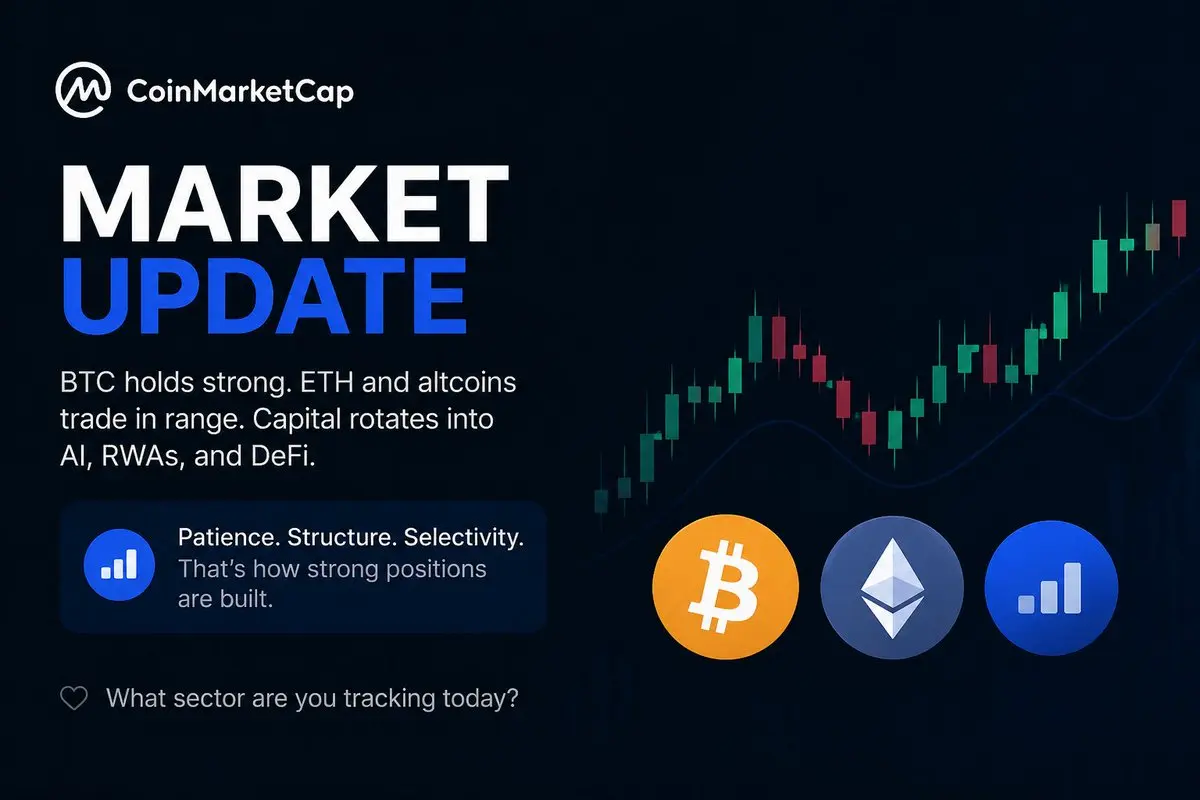 CoinMarketCap

MARKET
UPDATE

BTC holds strong. ETH and altcoins trade in range. Capital rotates into AI, RWAs, and DeFi.

Patience. Structure. Selectivity.
That's how strong positions are built.

What sector are you tracking today?